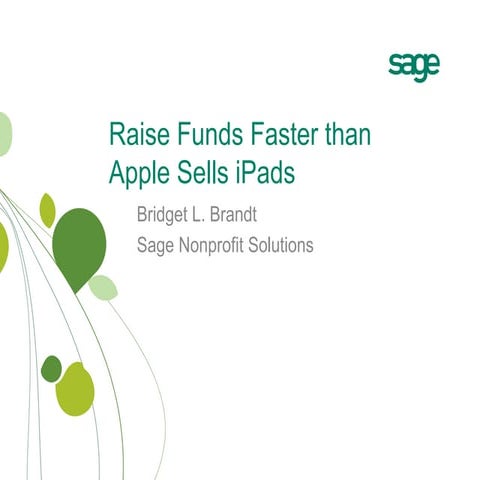 sage

Raise Funds Faster than Apple Sells iPads

Bridget L. Brandt

Sage Nonprofit Solutions